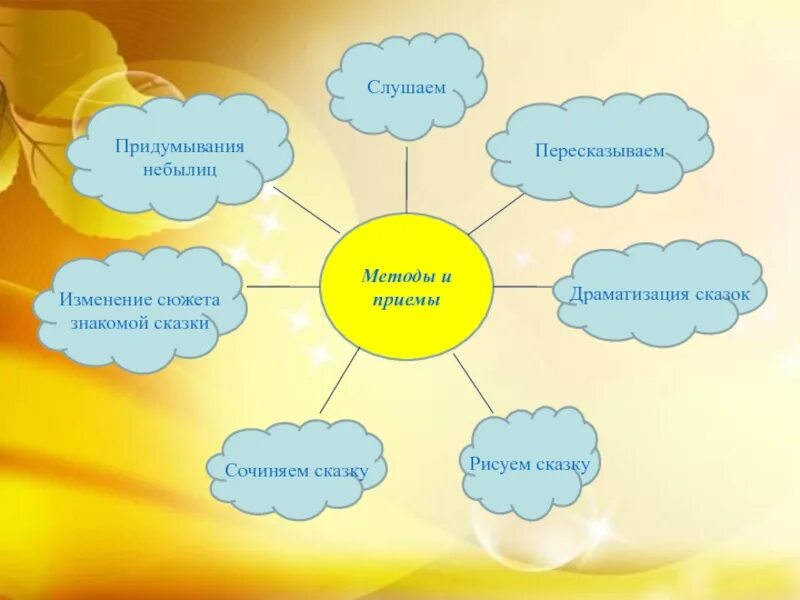 Методы и приемы

Слушаем

Пересказываем

Драматизация сказок

Рисуем сказку

Сочиняем сказку

Изменение сюжета знакомой сказки

Придумывания небылиц